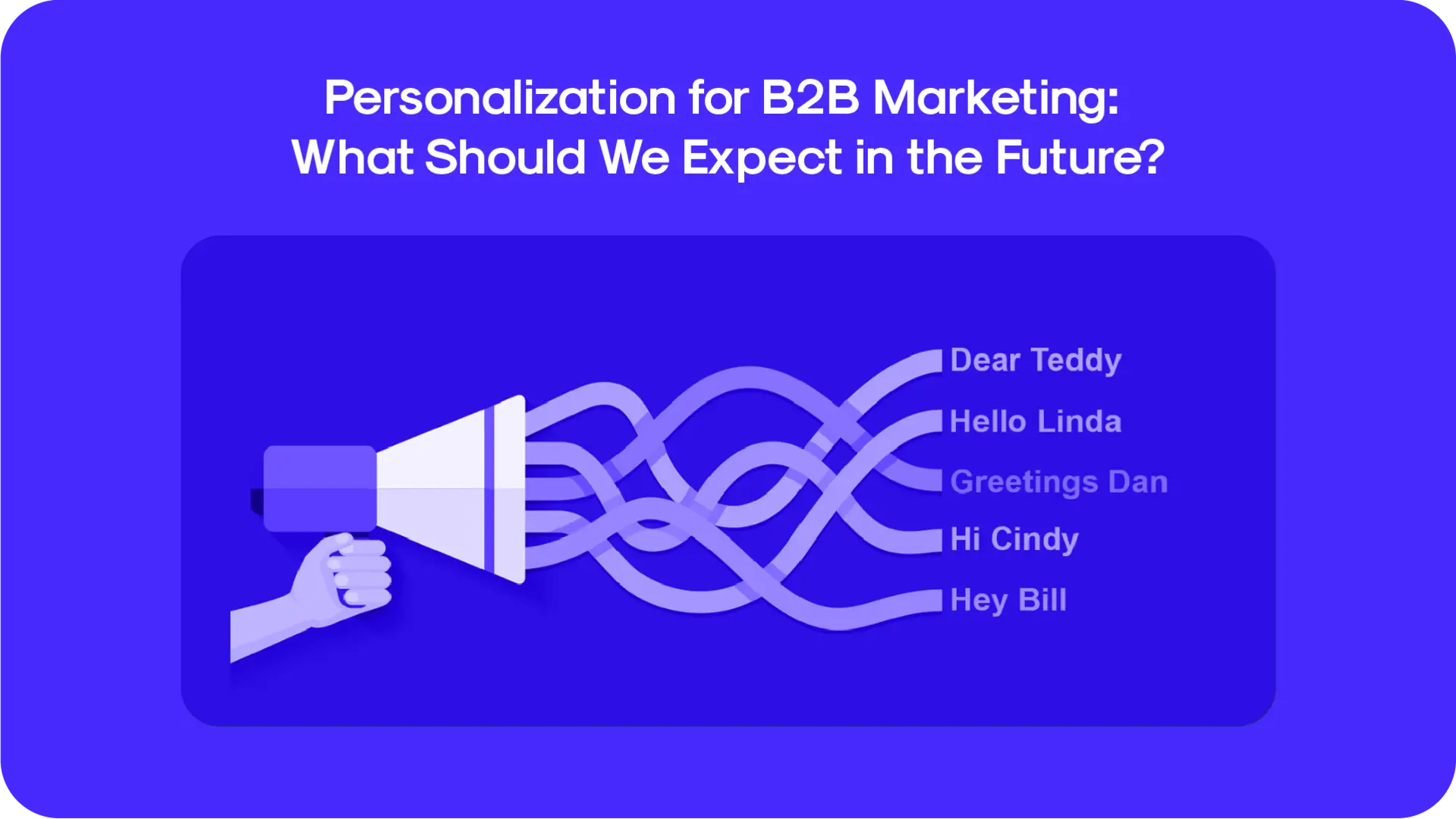 Personalization for B2B Marketing:
What Should We Expect in the Future?

Dear Teddy
Hello Linda
Greetings Dan
Hi Cindy
Hey Bill